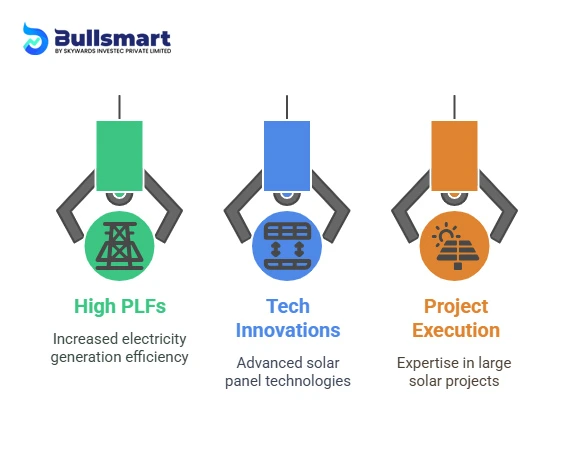 Bullsmart
BY SKYWARDS INVESTEC PRIVATE LIMITED

High PLFs

Increased electricity generation efficiency

Tech Innovations

Advanced solar panel technologies

Project Execution

Expertise in large solar projects